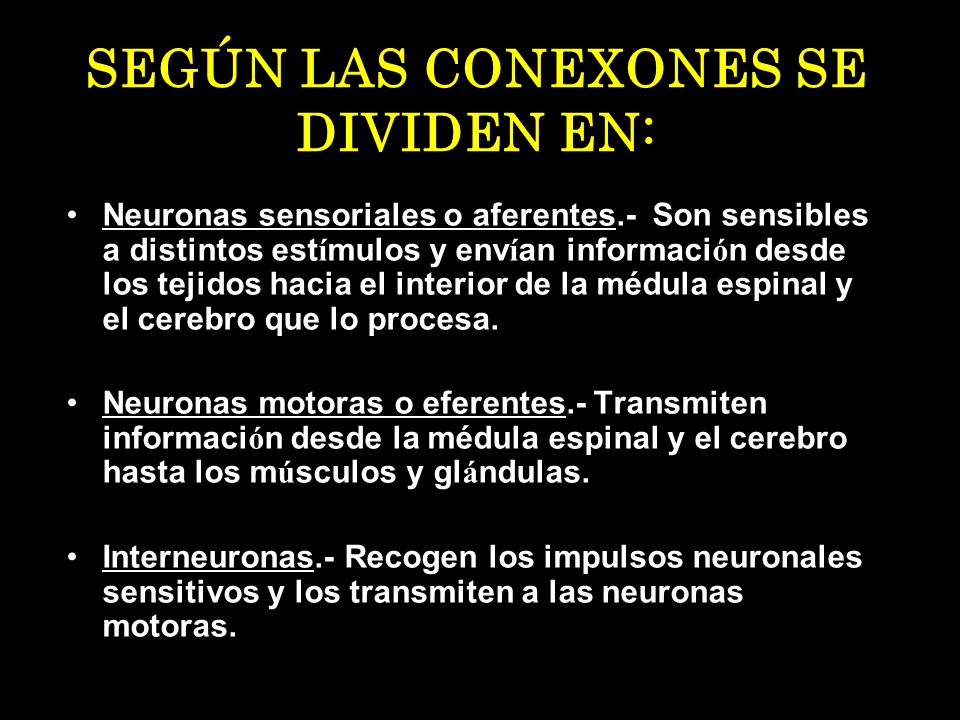 SEGÚN LAS CONEXONES SE DIVIDEN EN:

• Neuronas sensoriales o aferentes.- Son sensibles a distintos estímulos y envían información desde los tejidos hacia el interior de la médula espinal y el cerebro que lo procesa.

• Neuronas motoras o eferentes.- Transmiten información desde la médula espinal y el cerebro hasta los músculos y glándulas.

• Interneuronas.- Recogen los impulsos neuronales sensitivos y los transmiten a las neuronas motoras.